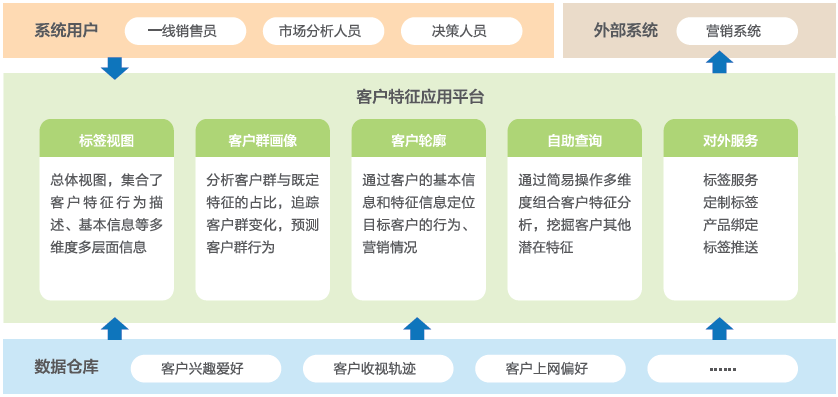 系统用户
一线销售员
市场分析人员
决策人员

外部系统
营销系统

客户特征应用平台

标签视图
总体视图，集合了客户特征行为描述、基本信息等多维度多层面信息

客户群画像
分析客户群与既定特征的占比，追踪客户群变化，预测客户群行为

客户轮廓
通过客户的基本信息和特征信息定位目标客户的行为、营销情况

自助查询
通过简易操作多维度组合客户特征分析，挖掘客户其他潜在特征

对外服务
标签服务
定制标签
产品绑定
标签推送

数据仓库
客户兴趣爱好
客户收视轨迹
客户上网偏好
......